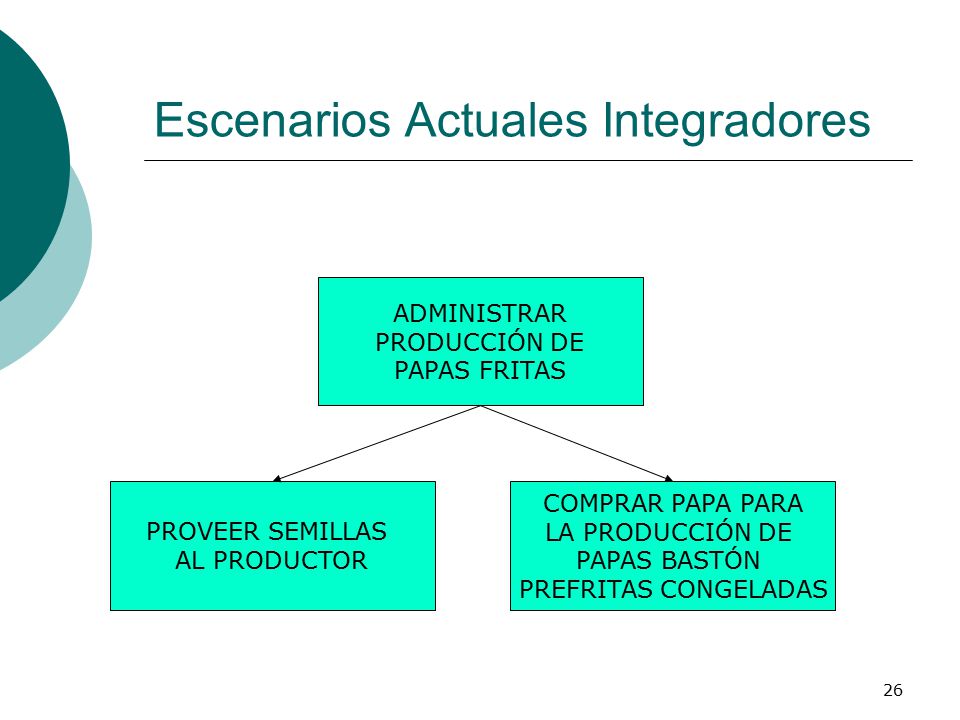 Escenarios Actuales Integradores

ADMINISTRAR PRODUCCIÓN DE PAPAS FRITAS

PROVEER SEMILLAS AL PRODUCTOR

COMPRAR PAPA PARA LA PRODUCCIÓN DE PAPAS BASTÓN PREFRITAS CONGELADAS

26